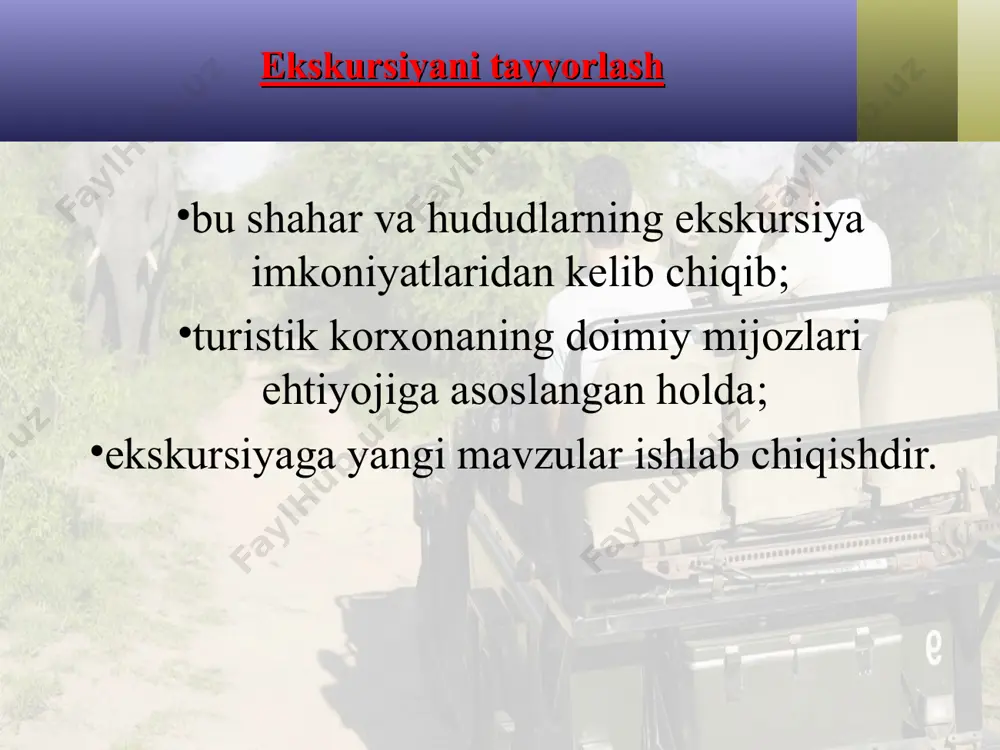 Ekskursiyani tayyorlash

•bu shahar va hududlarning ekskursiya imkoniyatlaridan kelib chiqib;

•turistik korxonaning doimiy mijozlari ehtiyojiga asoslangan holda;

•ekskursiyaga yangi mavzular ishlab chiqishdir.

FaylHub.uz